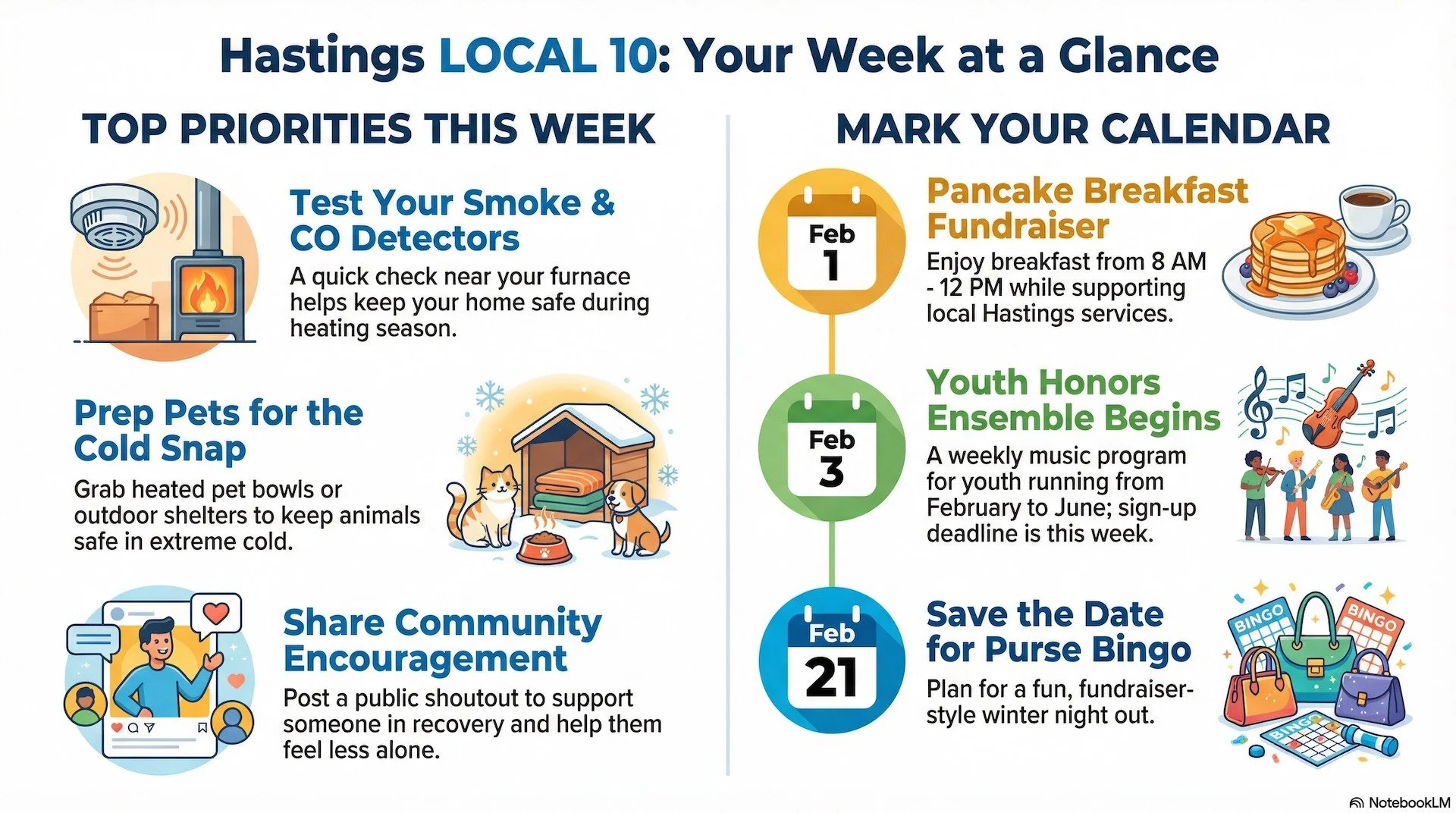 Hastings LOCAL 10: Your Week at a Glance

TOP PRIORITIES THIS WEEK

Test Your Smoke & CO Detectors

A quick check near your furnace helps keep your home safe during heating season.

Prep Pets for the Cold Snap

Grab heated pet bowls or outdoor shelters to keep animals safe in extreme cold.

Share Community Encouragement

Post a public shoutout to support someone in recovery and help them feel less alone.

MARK YOUR CALENDAR

Feb 1

Pancake Breakfast Fundraiser

Enjoy breakfast from 8 AM - 12 PM while supporting local Hastings services.

Feb 3

Youth Honors Ensemble Begins

A weekly music program for youth running from February to June; sign-up deadline is this week.

Feb 21

Save the Date for Purse Bingo

Plan for a fun, fundraiser-style winter night out.

BINGO

BINGO

BINGO

NotebookLM